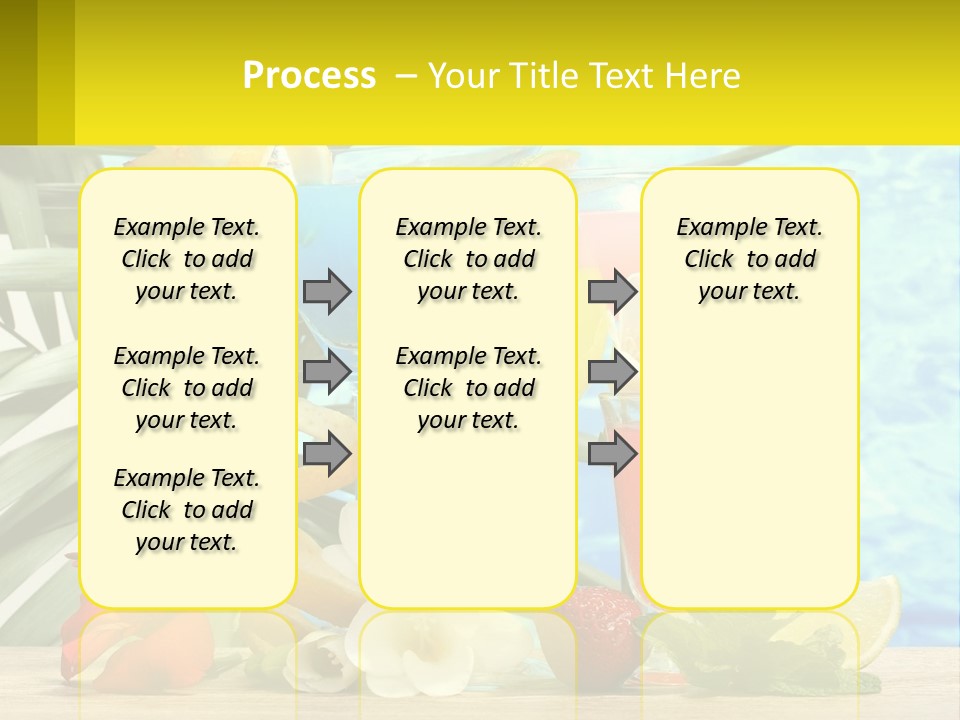 Process – Your Title Text Here

Example Text. Click to add your text.

Example Text. Click to add your text.

Example Text. Click to add your text.

Example Text. Click to add your text.

Example Text. Click to add your text.

Example Text. Click to add your text.